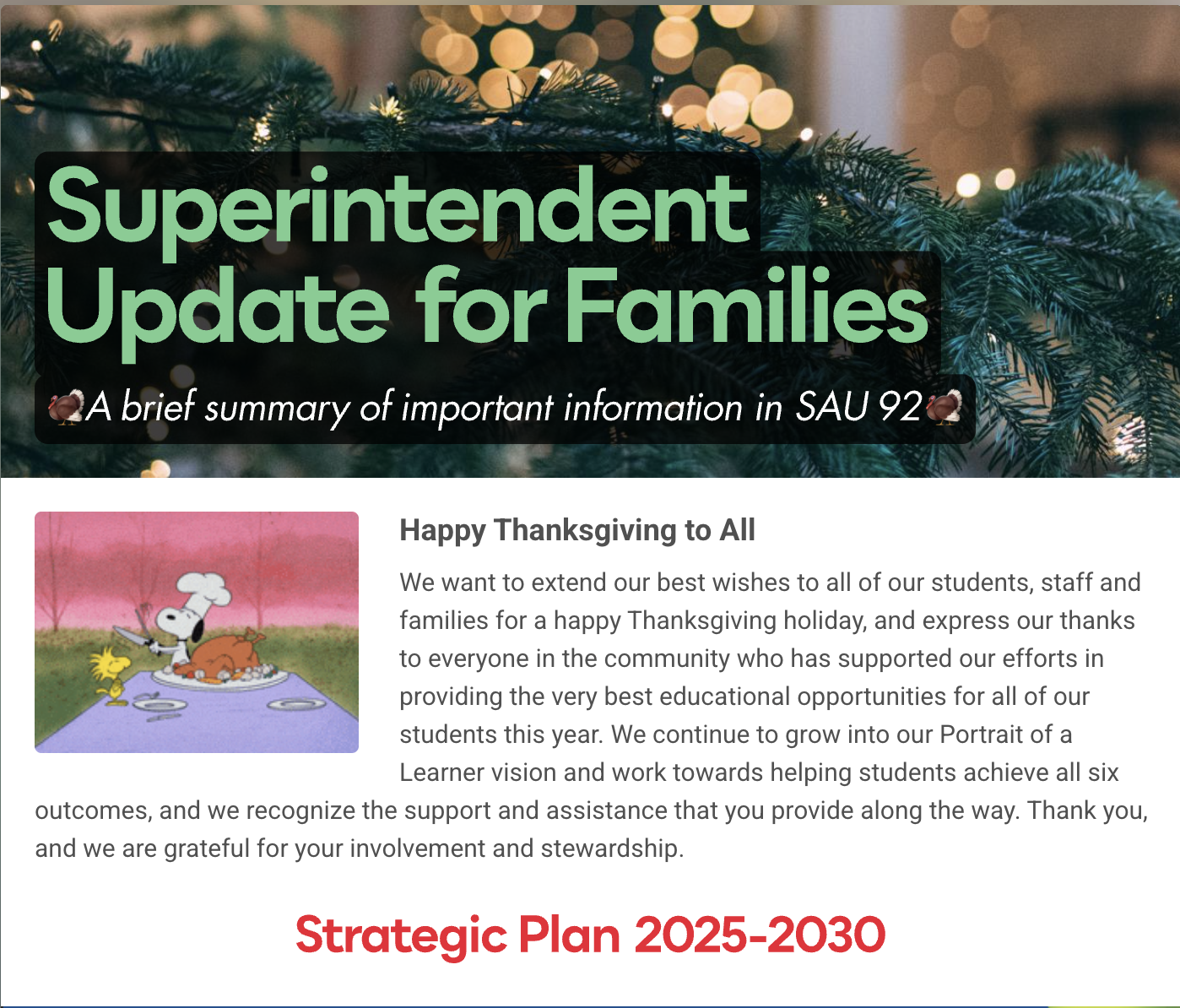 Superintendent Update for Families

🦃A brief summary of important information in SAU 92🦃

Happy Thanksgiving to All

We want to extend our best wishes to all of our students, staff and families for a happy Thanksgiving holiday, and express our thanks to everyone in the community who has supported our efforts in providing the very best educational opportunities for all of our students this year. We continue to grow into our Portrait of a Learner vision and work towards helping students achieve all six outcomes, and we recognize the support and assistance that you provide along the way. Thank you, and we are grateful for your involvement and stewardship.

Strategic Plan 2025-2030